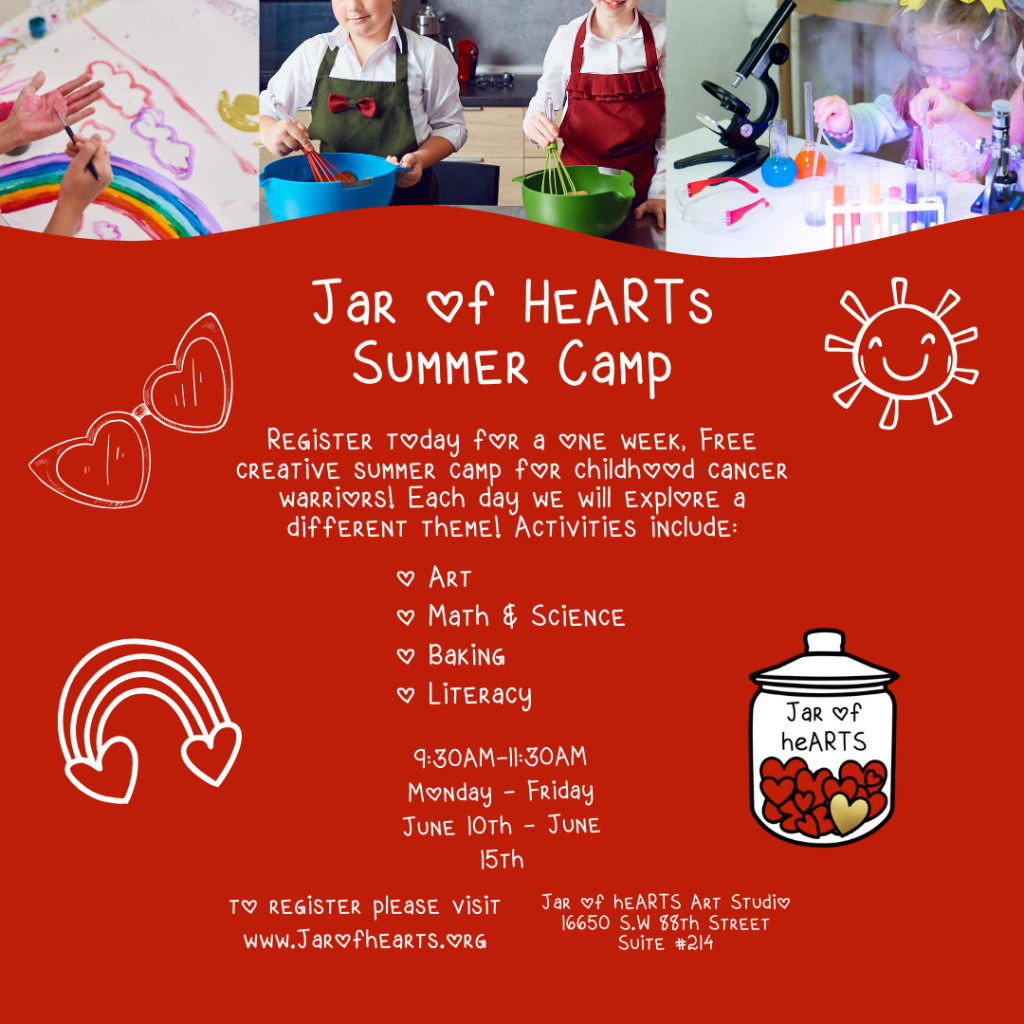 Jar of HEARTS Summer Camp

Register today for a one week, Free creative summer camp for childhood cancer warriors! Each day we will explore a different theme! Activities include:

♡ Art
♡ Math & Science
♡ Baking
♡ Literacy

9:30AM-11:30AM
Monday - Friday
June 10th - June 15th

Jar of heARTS

To register please visit www.Jarofhearts.org

Jar of heARTS Art Studio
16650 S.W 88th Street
Suite #214